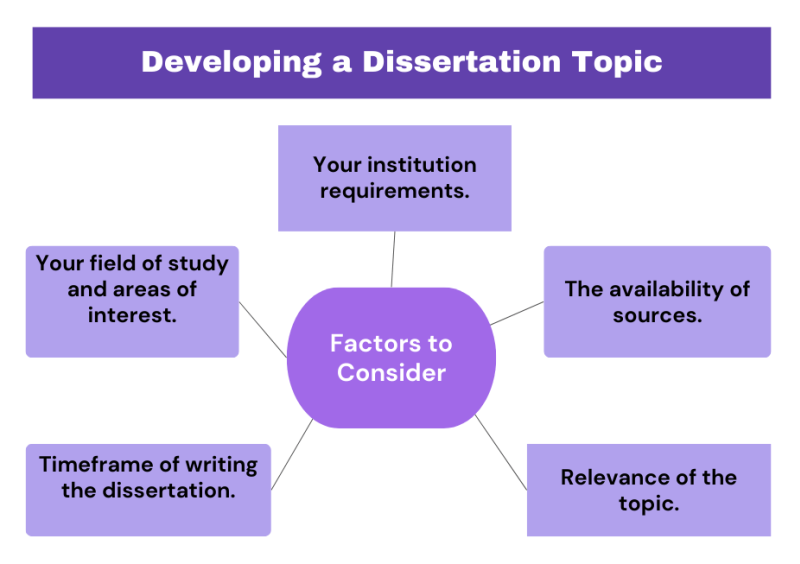 Developing a Dissertation Topic

Your institution requirements.

Your field of study and areas of interest.

The availability of sources.

Factors to Consider

Timeframe of writing the dissertation.

Relevance of the topic.